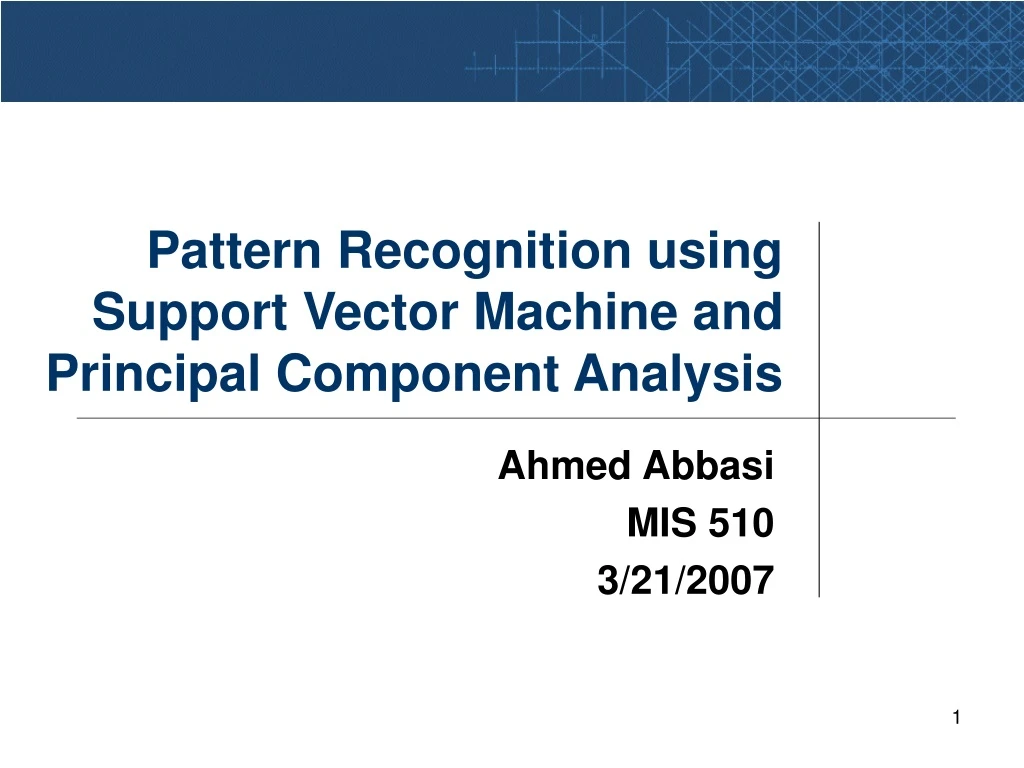 Pattern Recognition using Support Vector Machine and Principal Component Analysis

Ahmed Abbasi
MIS 510
3/21/2007

1